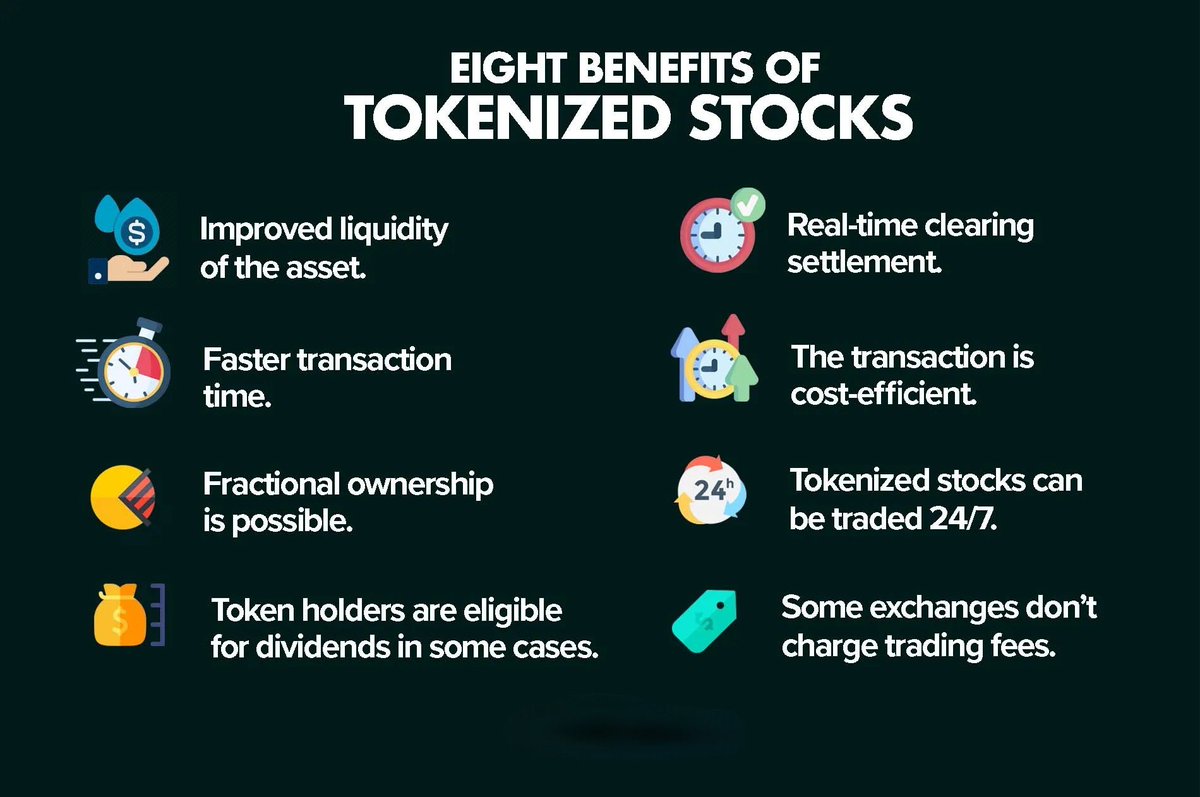 EIGHT BENEFITS OF
TOKENIZED STOCKS

$ Improved liquidity of the asset.

Faster transaction time.

Fractional ownership is possible.

$ Token holders are eligible for dividends in some cases.

Real-time clearing settlement.

The transaction is cost-efficient.

24h Tokenized stocks can be traded 24/7.

$ Some exchanges don't charge trading fees.